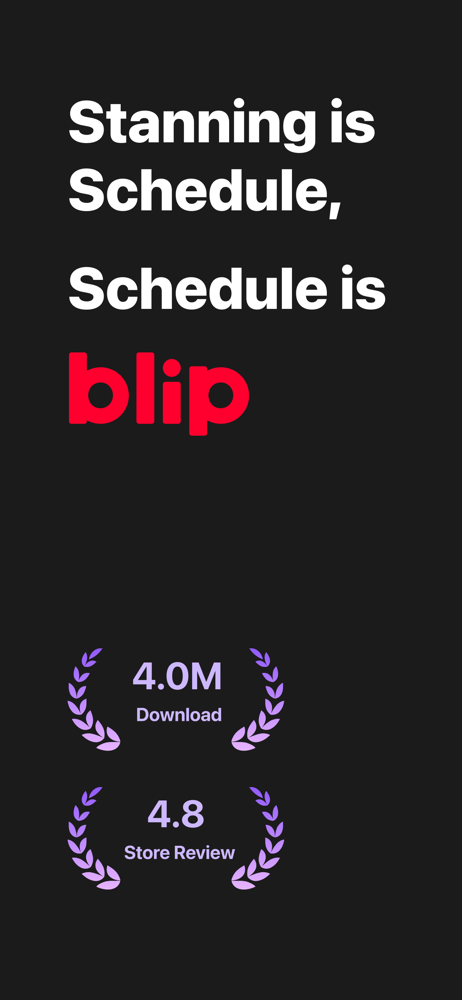 Stanning is Schedule,

Schedule is

blip

4.0M
Download

4.8
Store Review